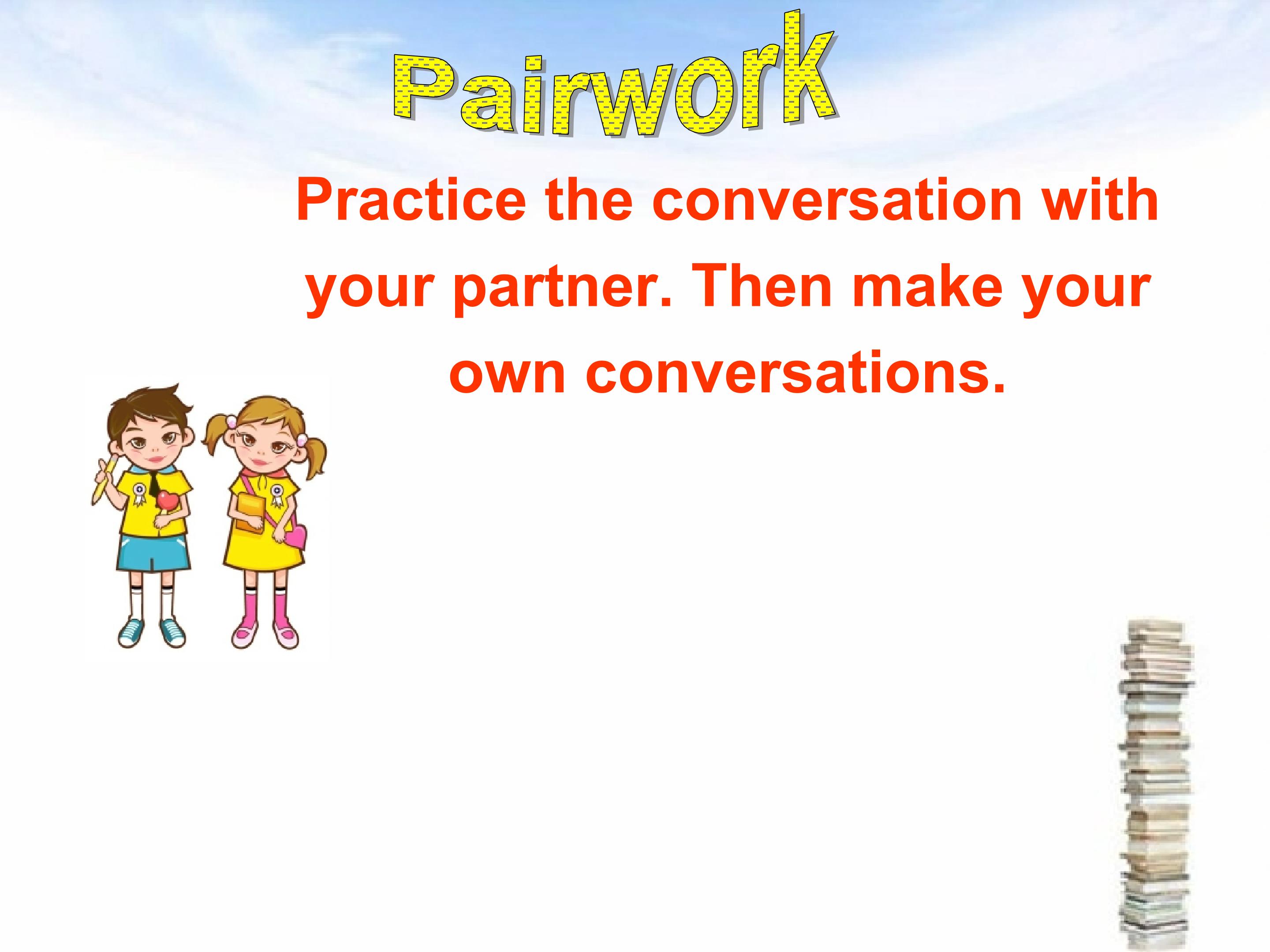 Pairwork

Practice the conversation with your partner. Then make your own conversations.